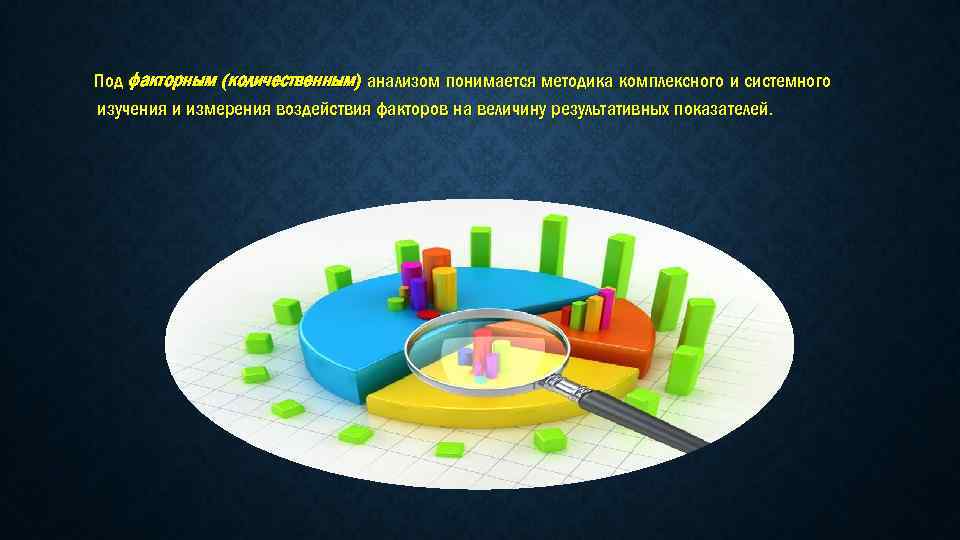 Под факторным (количественным) анализом понимается методика комплексного и системного изучения и измерения воздействия факторов на величину результативных показателей.